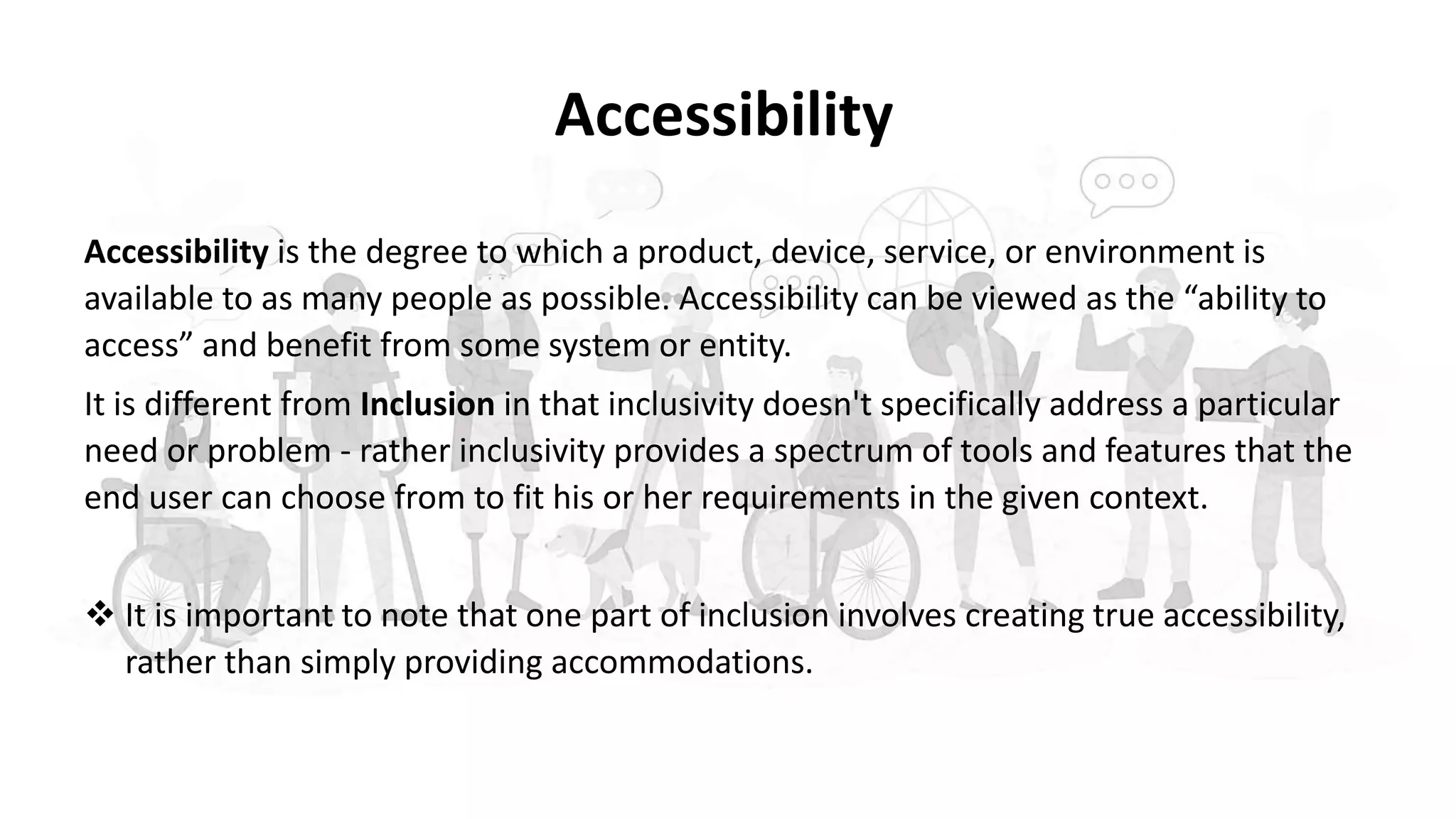 Accessibility

Accessibility is the degree to which a product, device, service, or environment is available to as many people as possible. Accessibility can be viewed as the “ability to access” and benefit from some system or entity.

It is different from Inclusion in that inclusivity doesn't specifically address a particular need or problem - rather inclusivity provides a spectrum of tools and features that the end user can choose from to fit his or her requirements in the given context.

❖ It is important to note that one part of inclusion involves creating true accessibility, rather than simply providing accommodations.